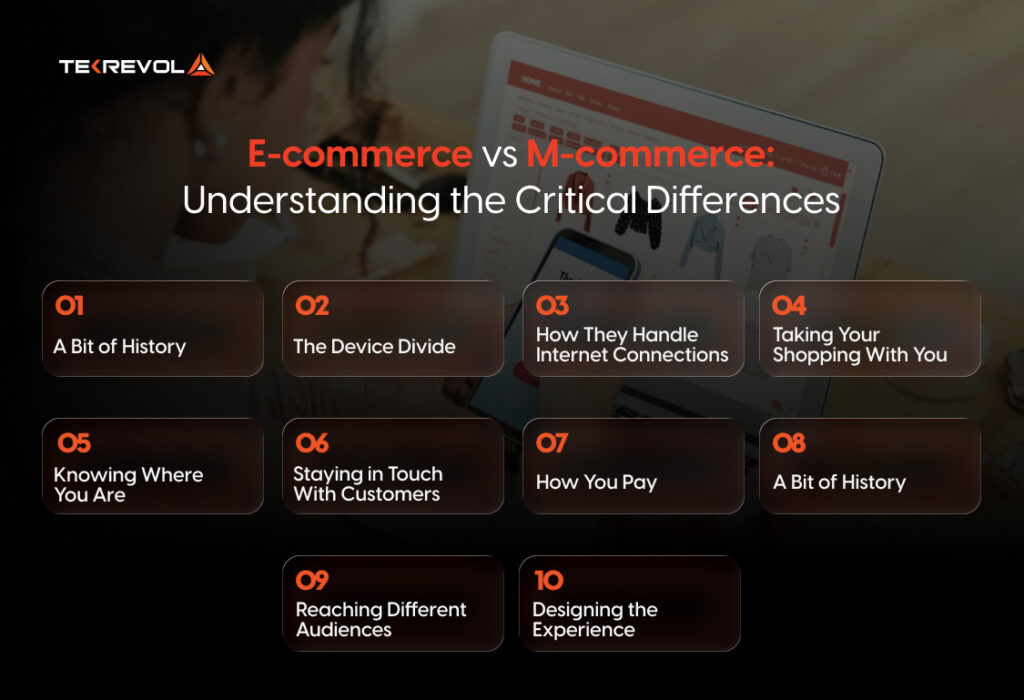 TEKREVOL

E-commerce vs M-commerce:
Understanding the Critical Differences

01
A Bit of History

02
The Device Divide

03
How They Handle Internet Connections

04
Taking Your Shopping With You

05
Knowing Where You Are

06
Staying in Touch With Customers

07
How You Pay

08
A Bit of History

09
Reaching Different Audiences

10
Designing the Experience